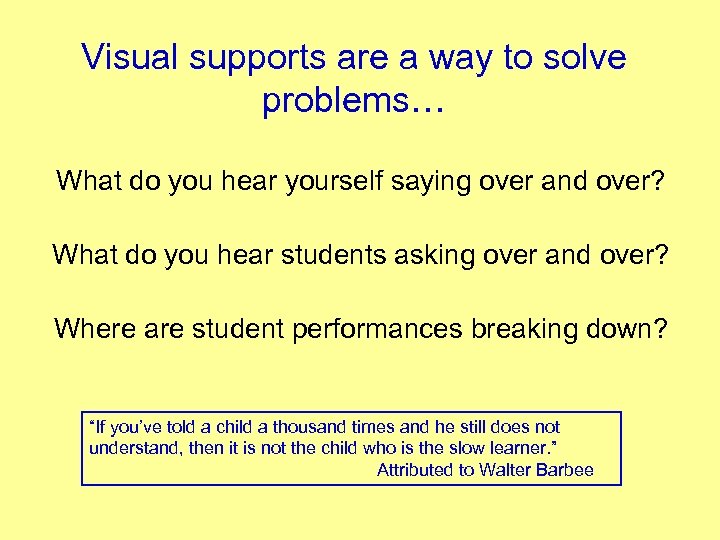 Visual supports are a way to solve problems…

What do you hear yourself saying over and over?

What do you hear students asking over and over?

Where are student performances breaking down?

“If you’ve told a child a thousand times and he still does not understand, then it is not the child who is the slow learner.”
Attributed to Walter Barbee